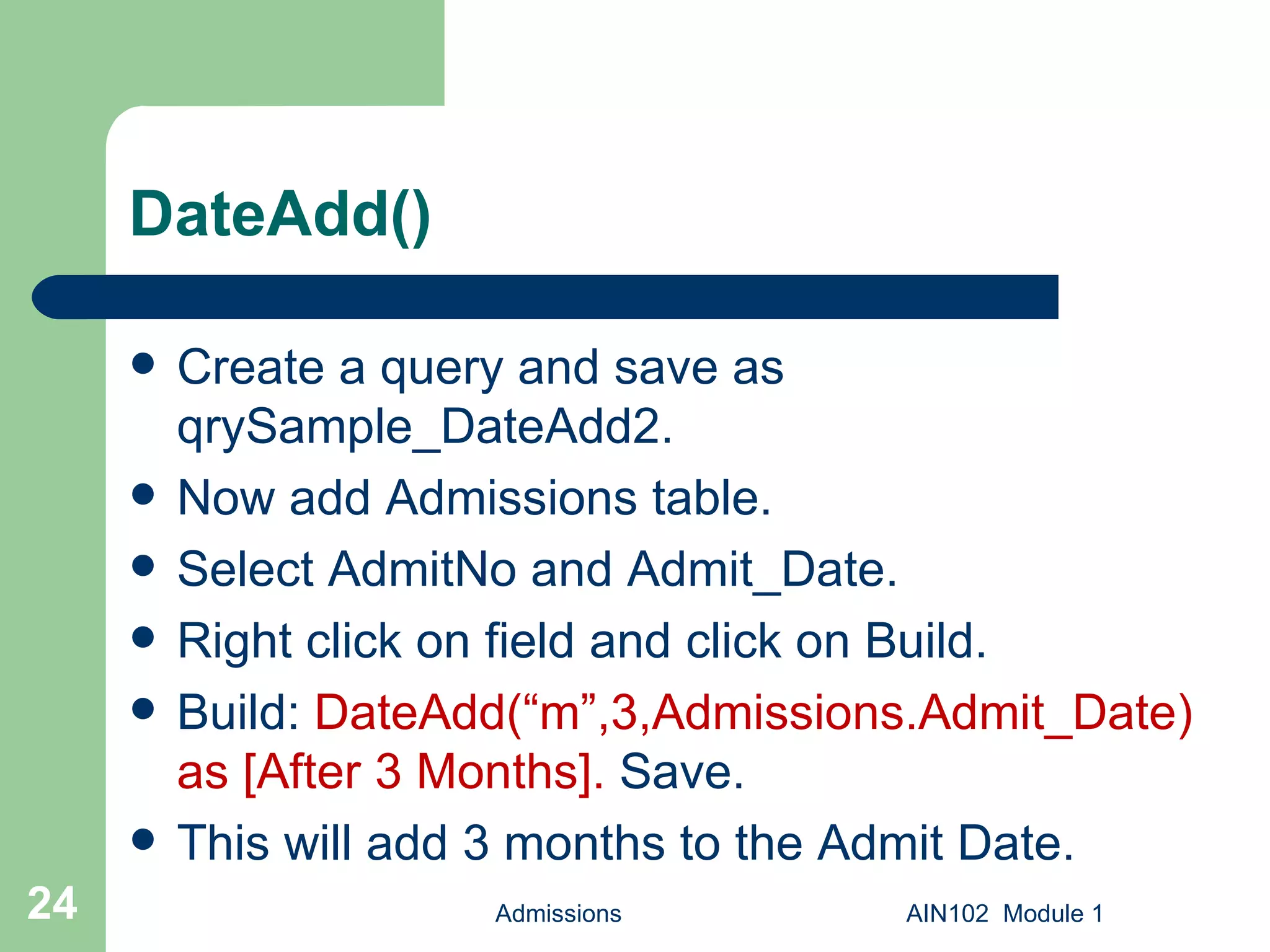 DateAdd()

- Create a query and save as qrySample_DateAdd2.
- Now add Admissions table.
- Select AdmitNo and Admit_Date.
- Right click on field and click on Build.
- Build: DateAdd(“m”,3,Admissions.Admit_Date) as [After 3 Months]. Save.
- This will add 3 months to the Admit Date.

24

Admissions

AIN102 Module 1